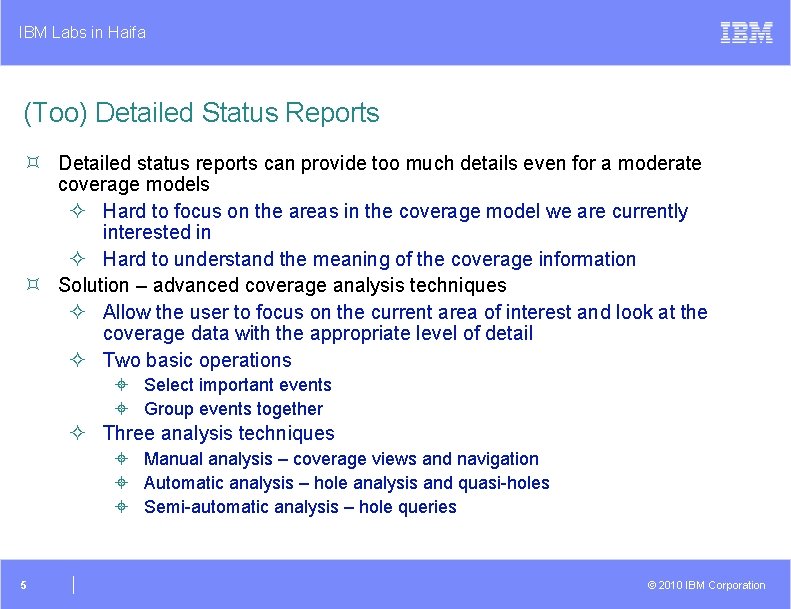 IBM Labs in Haifa

IBM

(Too) Detailed Status Reports

Detailed status reports can provide too much details even for a moderate coverage models

Hard to focus on the areas in the coverage model we are currently interested in

Hard to understand the meaning of the coverage information

Solution – advanced coverage analysis techniques

Allow the user to focus on the current area of interest and look at the coverage data with the appropriate level of detail

Two basic operations

Select important events

Group events together

Three analysis techniques

Manual analysis – coverage views and navigation

Automatic analysis – hole analysis and quasi-holes

Semi-automatic analysis – hole queries

5

© 2010 IBM Corporation